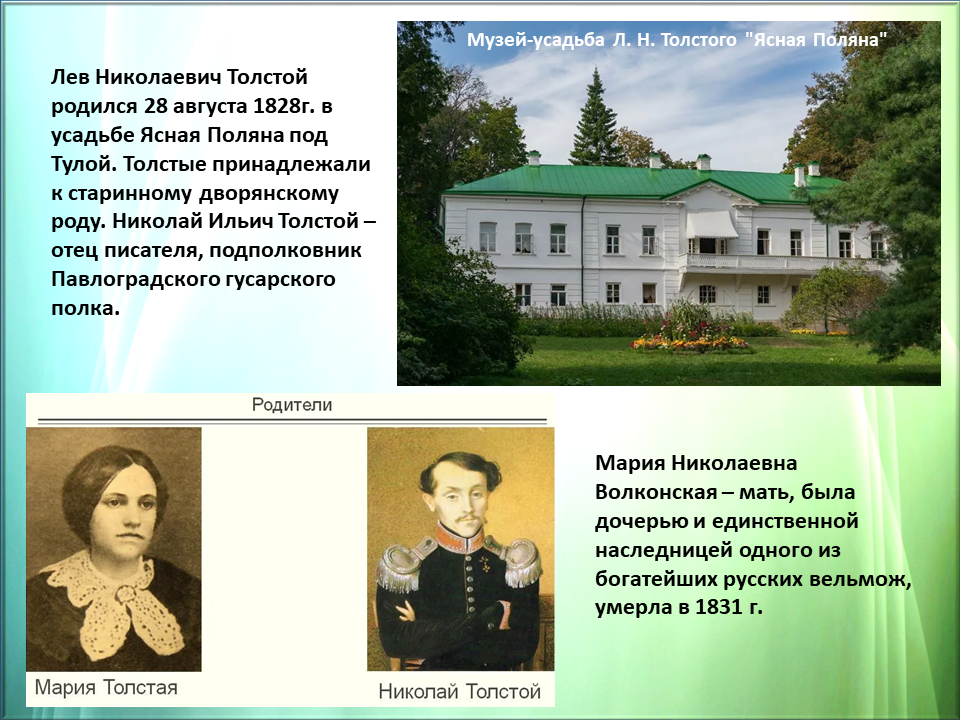 Лев Николаевич Толстой родился 28 августа 1828г. в усадьбе Ясная Поляна под Тулой. Толстые принадлежали к старинному дворянскому роду. Николай Ильич Толстой – отец писателя, подполковник Павлоградского гусарского полка.

Музей-усадьба Л. Н. Толстого "Ясная Поляна"

Родители

Мария Толстая

Николай Толстой

Мария Николаевна Волконская – мать, была дочерью и единственной наследницей одного из богатейших русских вельмож, умерла в 1831 г.